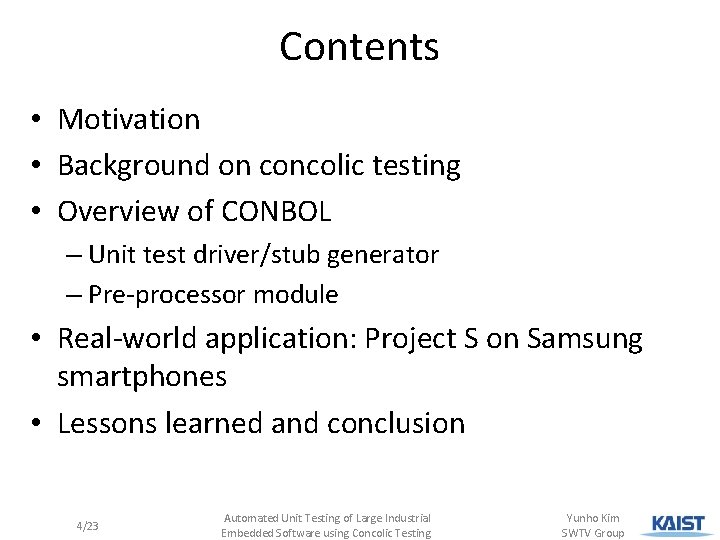 Contents

• Motivation
• Background on concolic testing
• Overview of CONBOL
– Unit test driver/stub generator
– Pre-processor module
• Real-world application: Project S on Samsung smartphones
• Lessons learned and conclusion

4/23

Automated Unit Testing of Large Industrial Embedded Software using Concolic Testing

Yunho Kim
SWTV Group

KAIST